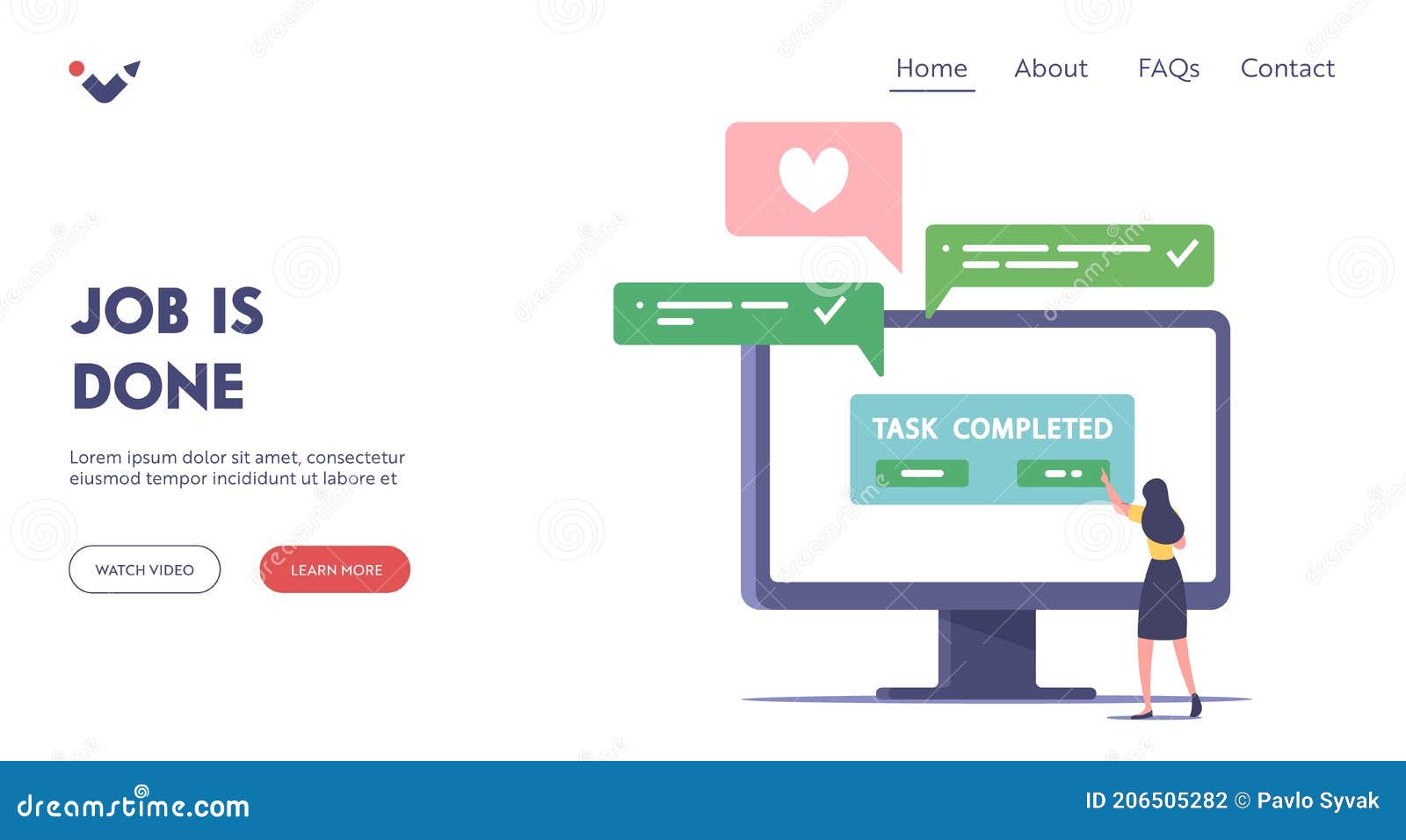 Home About FAQs Contact

JOB IS DONE

Lorem ipsum dolor sit amet, consectetur eiusmod tempor incididunt ut labore et

WATCH VIDEO

LEARN MORE

TASK COMPLETED

dreamstime.com

ID 206505282 © Pavlo Syvak